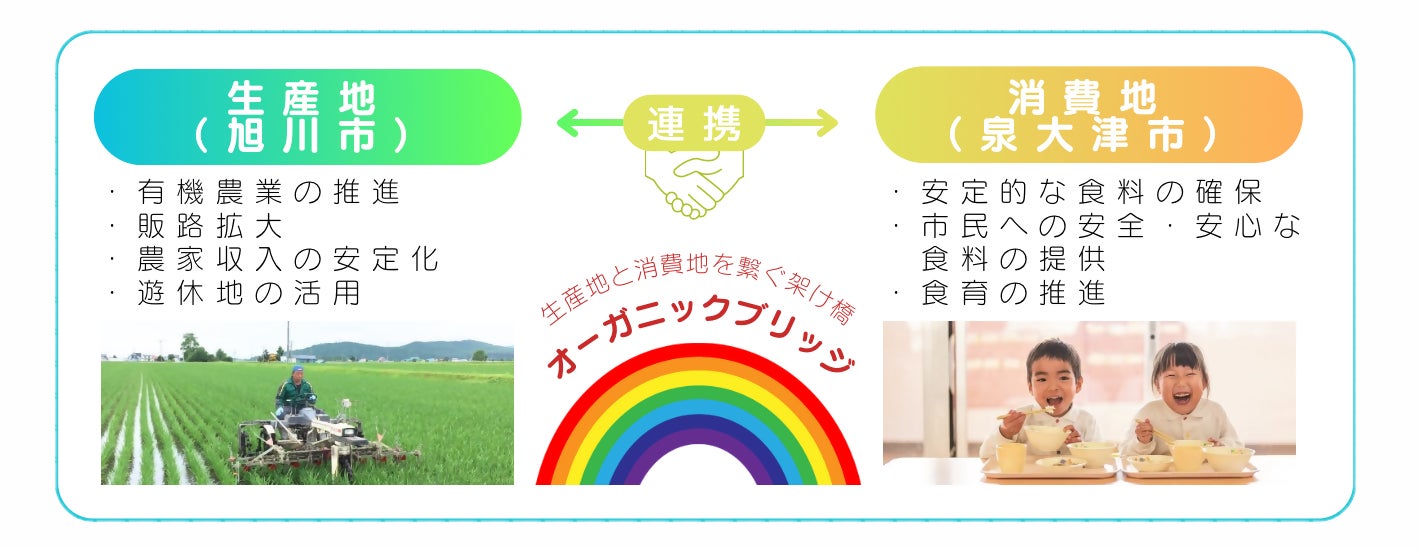 生産地
（旭川市）

・有機農業の推進
・販路拡大
・農家収入の安定化
・遊休地の活用

連携

生産地と消費地を繋ぐ架け橋
オーガニックブリッジ

消費地
（泉大津市）

・安定的な食料の確保
・市民への安全・安心な食料の提供
・食育の推進